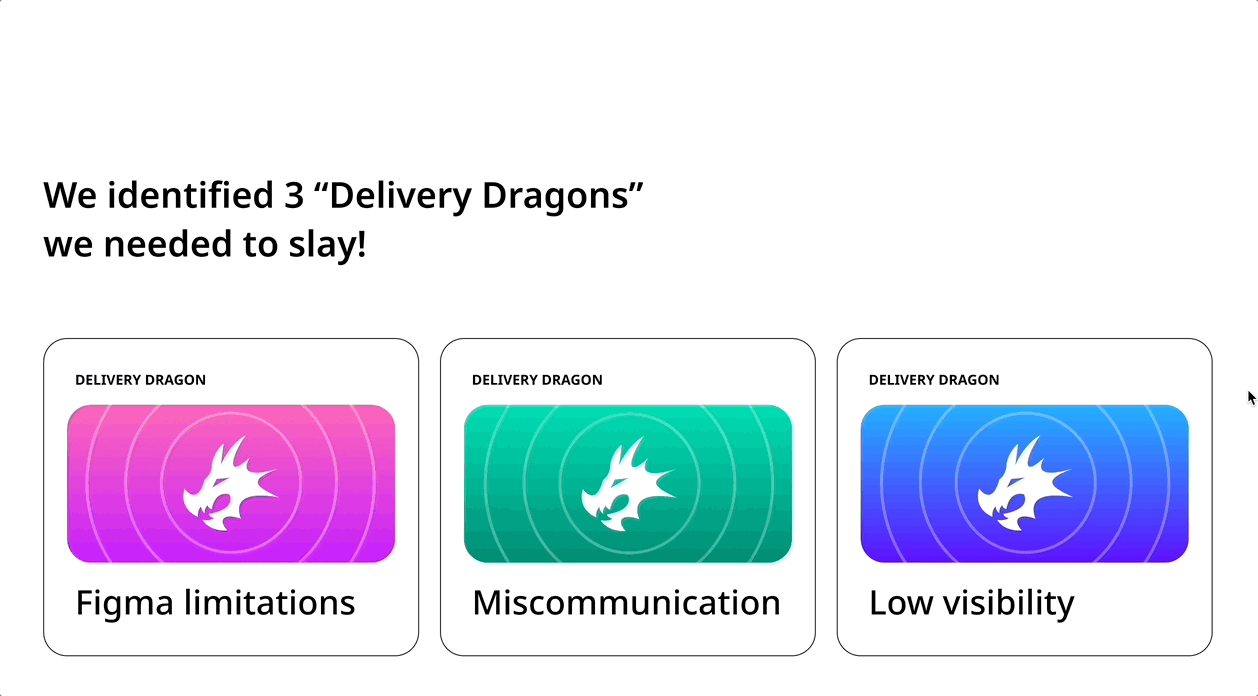 We identified 3 “Delivery Dragons” we needed to slay!

DELIVERY DRAGON

Figma limitations

DELIVERY DRAGON

Miscommunication

DELIVERY DRAGON

Low visibility